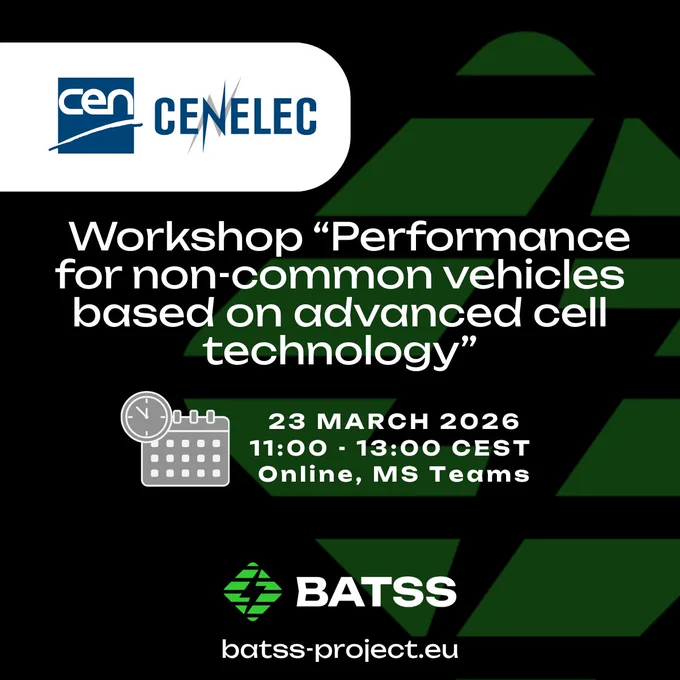 cen CENELEC

Workshop “Performance for non-common vehicles based on advanced cell technology”

23 MARCH 2026
11:00 - 13:00 CEST
Online, MS Teams

BATSS

batss-project.eu